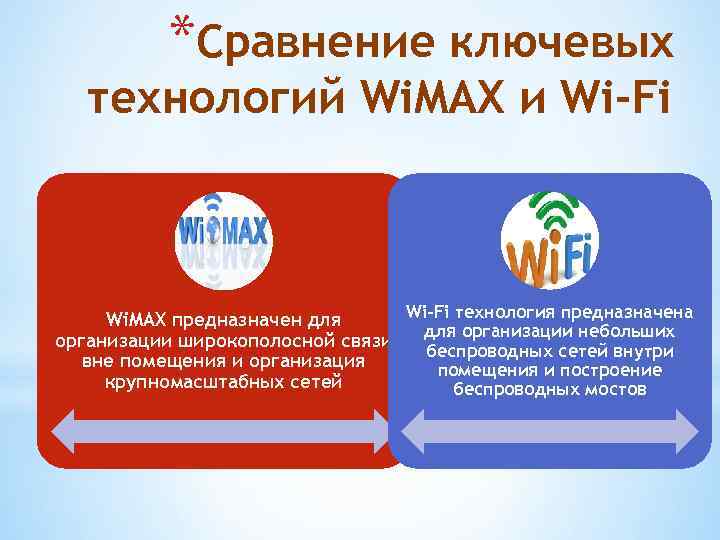 *Сравнение ключевых технологий WiMAX и Wi-Fi

WiMAX

WiMAX предназначен для организации широкополосной связи вне помещения и организация крупномасштабных сетей

WiFi

Wi-Fi технология предназначена для организации небольших беспроводных сетей внутри помещения и построение беспроводных мостов